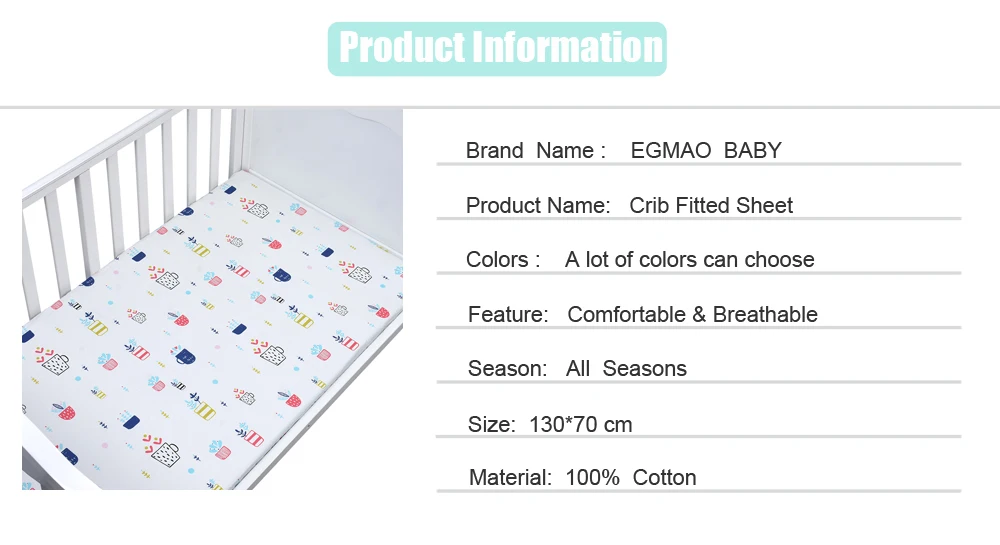 Product Information

Brand Name : EGMAO BABY

Product Name: Crib Fitted Sheet

Colors : A lot of colors can choose

Feature: Comfortable & Breathable

Season: All Seasons

Size: 130*70 cm

Material: 100% Cotton